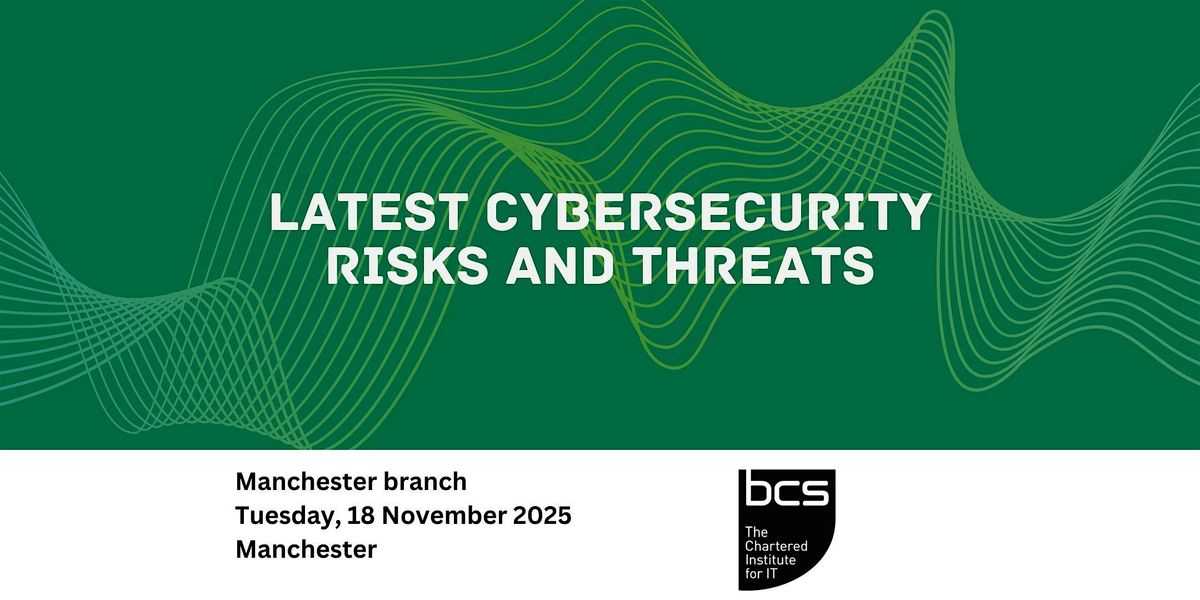 LATEST CYBERSECURITY RISKS AND THREATS

Manchester branch
Tuesday, 18 November 2025
Manchester

bcs
The Chartered Institute for IT